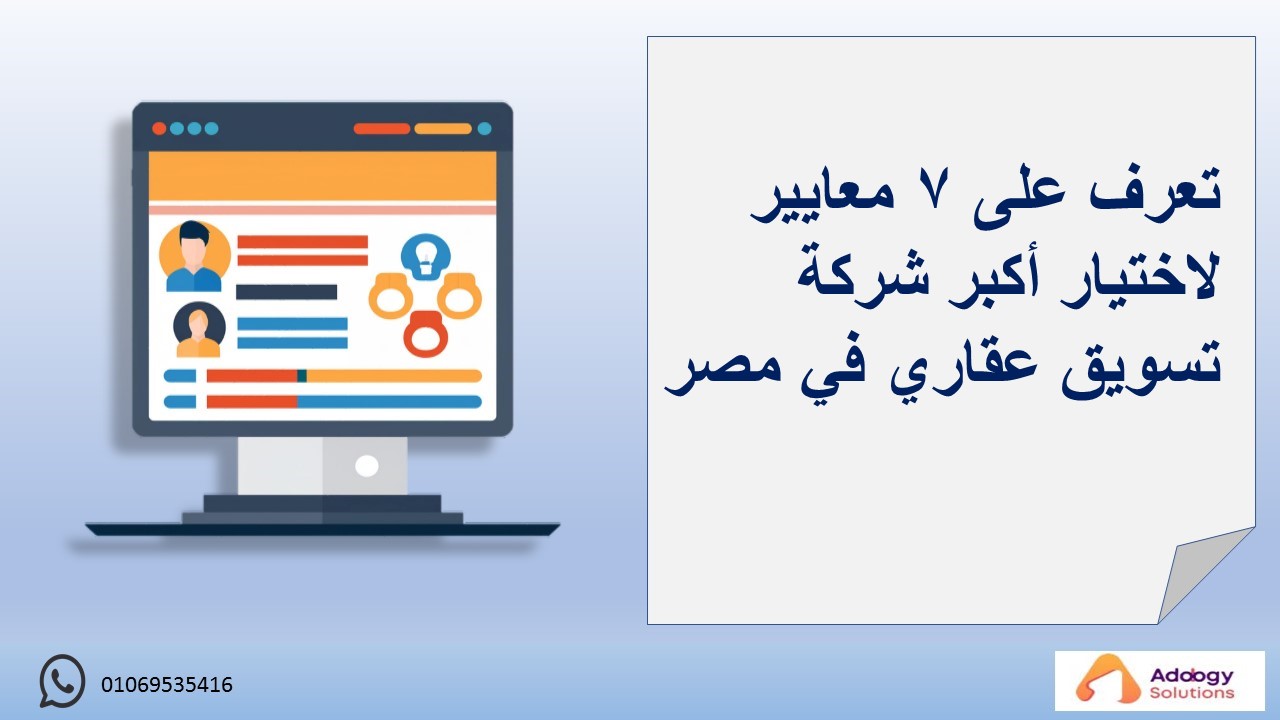 تعرف على ٧ معايير لاختيار أكبر شركة تسويق عقاري في مصر

01069535416

Adology Solutions